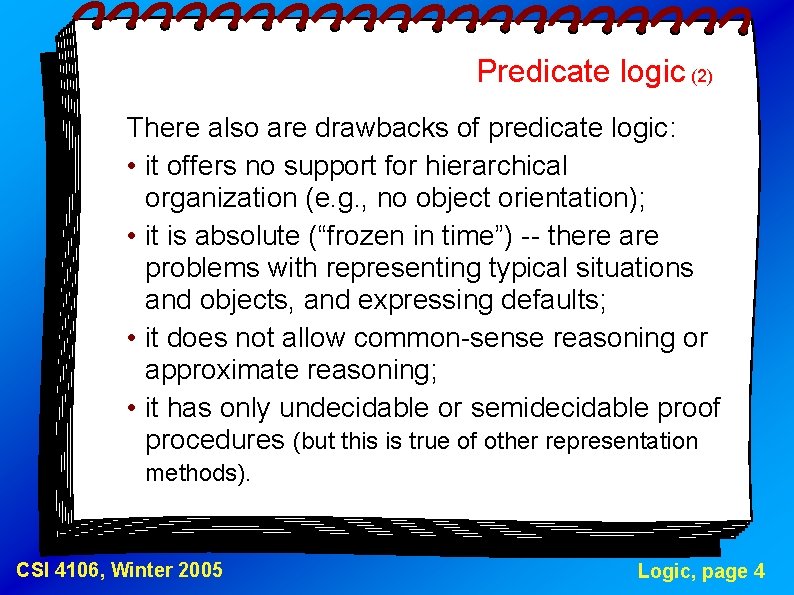 Predicate logic (2)

There also are drawbacks of predicate logic:

• it offers no support for hierarchical organization (e.g., no object orientation);

• it is absolute (“frozen in time”) -- there are problems with representing typical situations and objects, and expressing defaults;

• it does not allow common-sense reasoning or approximate reasoning;

• it has only undecidable or semidecidable proof procedures (but this is true of other representation methods).

CSI 4106, Winter 2005

Logic, page 4